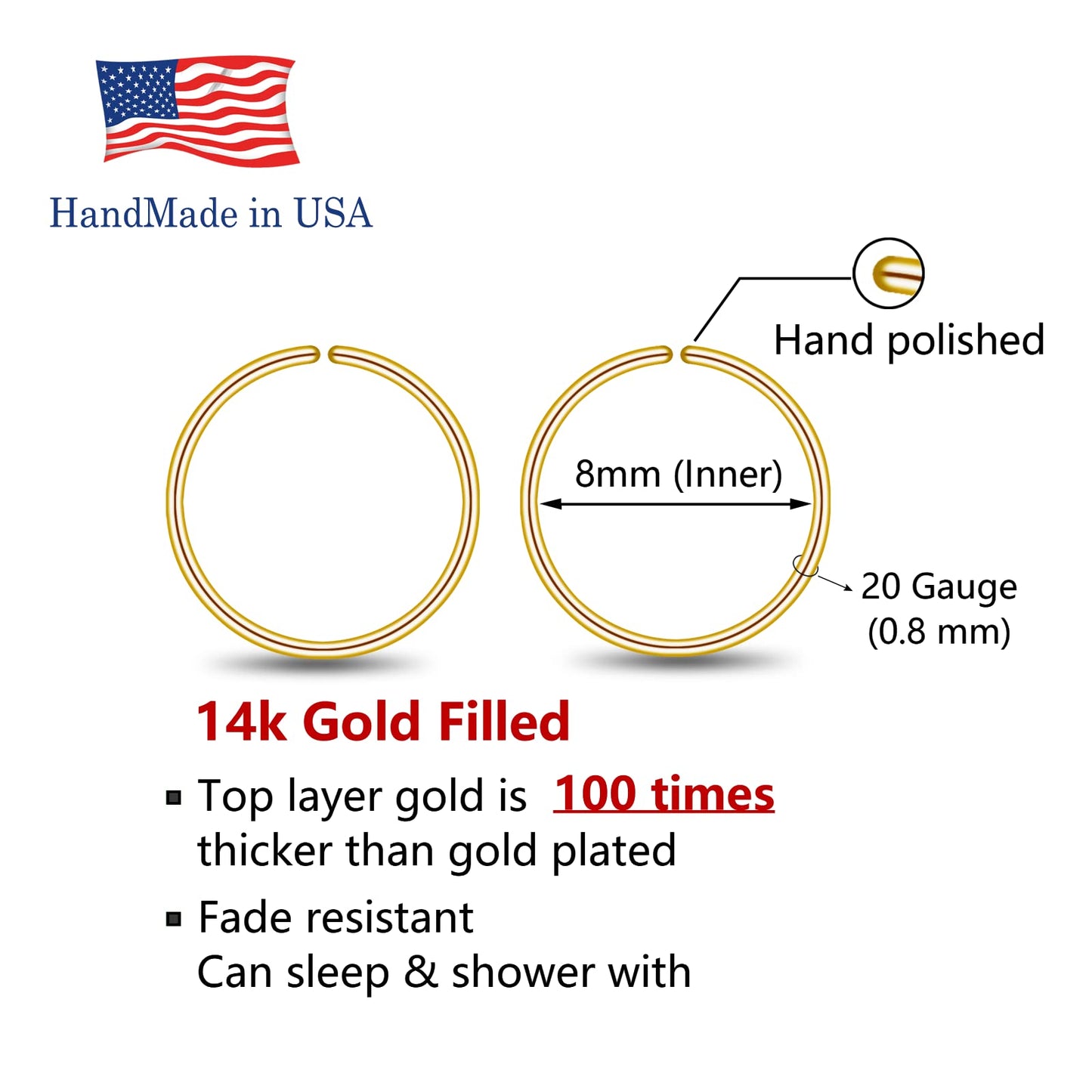 HandMade in USA

Hand polished

8mm (Inner)

20 Gauge (0.8 mm)

14k Gold Filled

▪ Top layer gold is 100 times thicker than gold plated

▪ Fade resistant
Can sleep & shower with